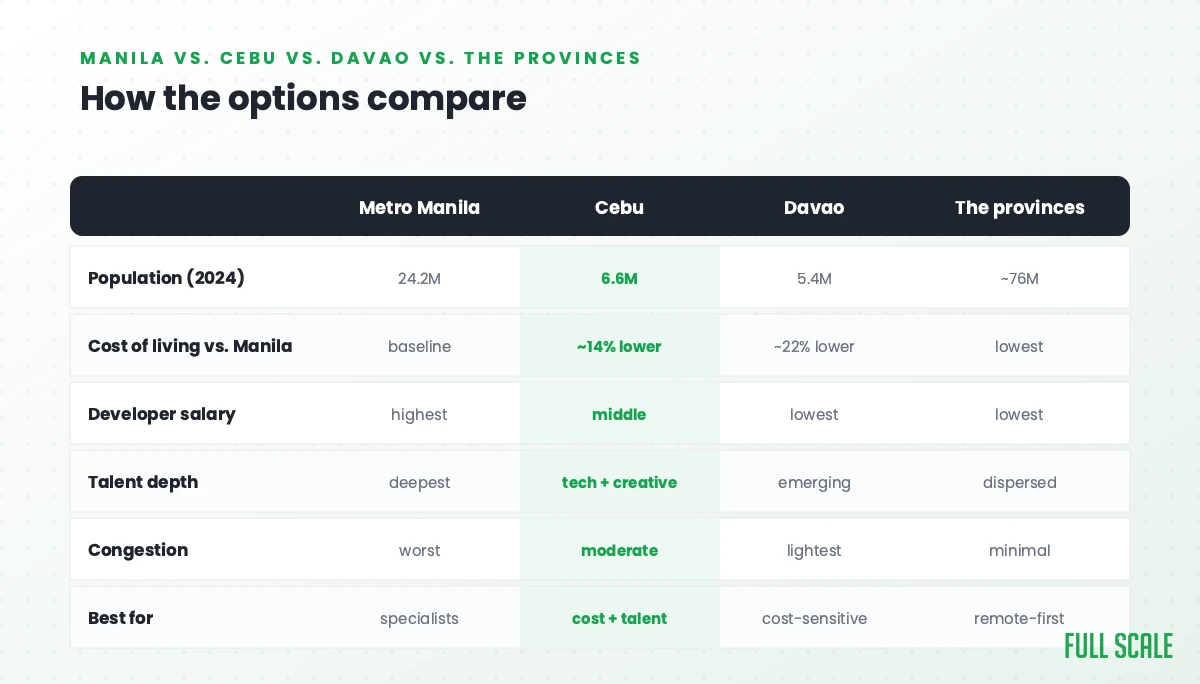 MANILA VS. CEBU VS. DAVAO VS. THE PROVINCES

How the options compare

| | Metro Manila | Cebu | Davao | The provinces |
|---|---|---|---|---|
| Population (2024) | 24.2M | 6.6M | 5.4M | ~76M |
| Cost of living vs. Manila | baseline | ~14% lower | ~22% lower | lowest |
| Developer salary | highest | middle | lowest | lowest |
| Talent depth | deepest | tech + creative | emerging | dispersed |
| Congestion | worst | moderate | lightest | minimal |
| Best for | specialists | cost + talent | cost-sensitive | remote-first |

FULL SCALE